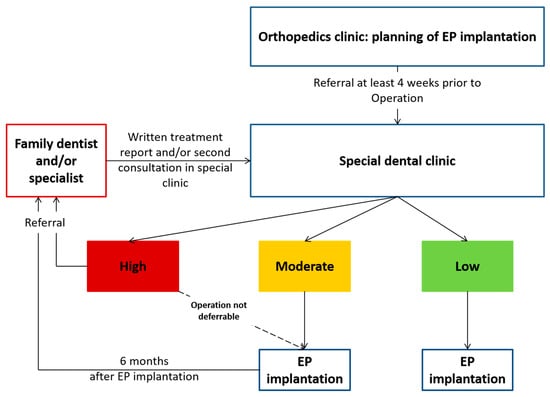 Orthopedics clinic: planning of EP implantation

Referral at least 4 weeks prior to Operation

Family dentist and/or specialist

Written treatment report and/or second consultation in special clinic

Special dental clinic

Referral

High

Moderate

Low

Operation not deferrable

6 months after EP implantation

EP implantation

EP implantation